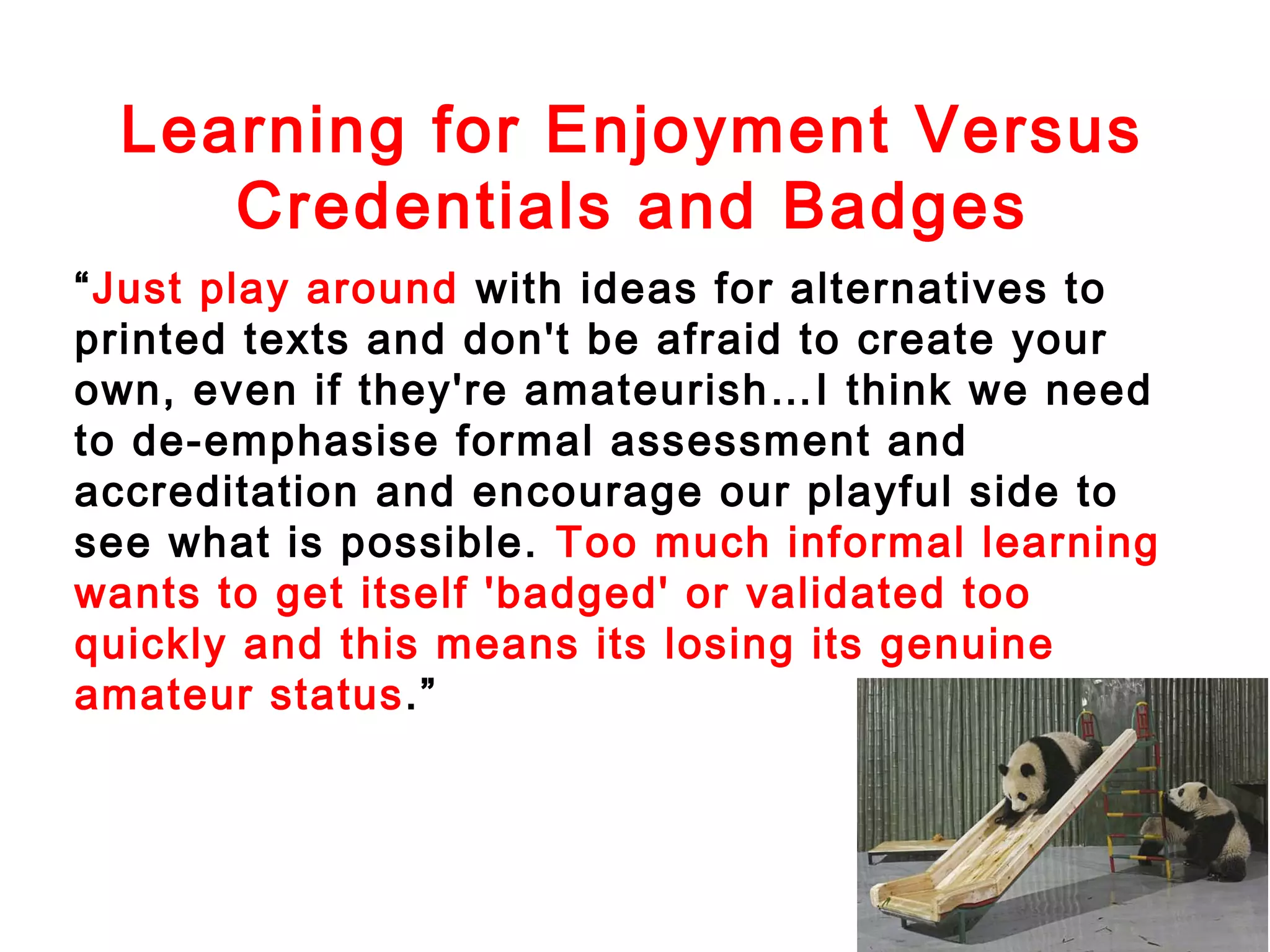 Learning for Enjoyment Versus Credentials and Badges

“Just play around with ideas for alternatives to printed texts and don't be afraid to create your own, even if they're amateurish…I think we need to de-emphasise formal assessment and accreditation and encourage our playful side to see what is possible. Too much informal learning wants to get itself 'badged' or validated too quickly and this means its losing its genuine amateur status.”